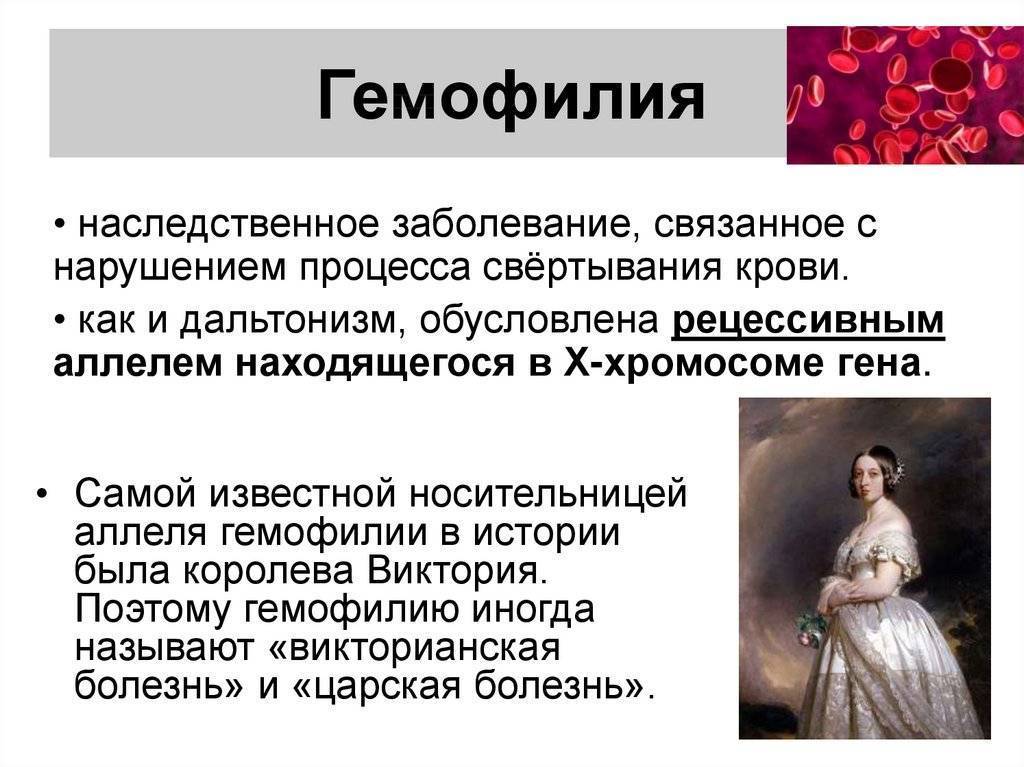 Гемофилия

• наследственное заболевание, связанное с нарушением процесса свёртывания крови.

• как и дальтонизм, обусловлена рецессивным аллелем находящегося в Х-хромосоме гена.

• Самой известной носительницей аллеля гемофилии в истории была королева Виктория. Поэтому гемофилию иногда называют «викторианская болезнь» и «царская болезнь».